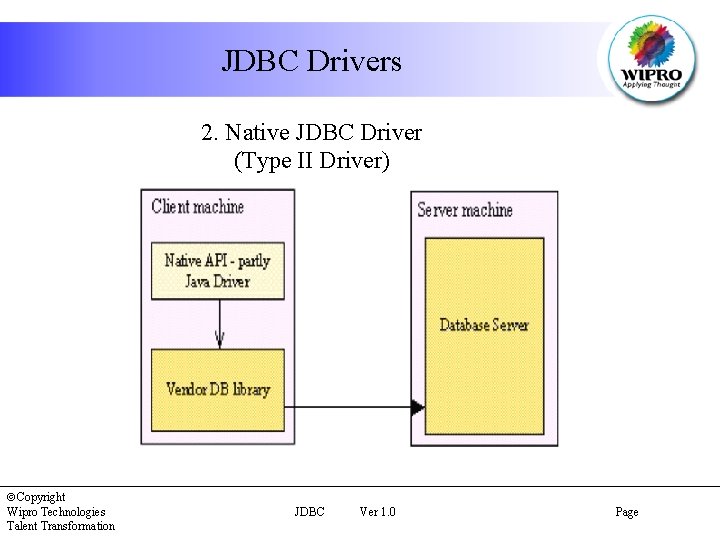 JDBC Drivers

WIPRO
Applying Thought

2. Native JDBC Driver
(Type II Driver)

Client machine

Native API - partly Java Driver

Vendor DB library

Server machine

Database Server

©Copyright
Wipro Technologies
Talent Transformation

JDBC Ver 1.0

Page